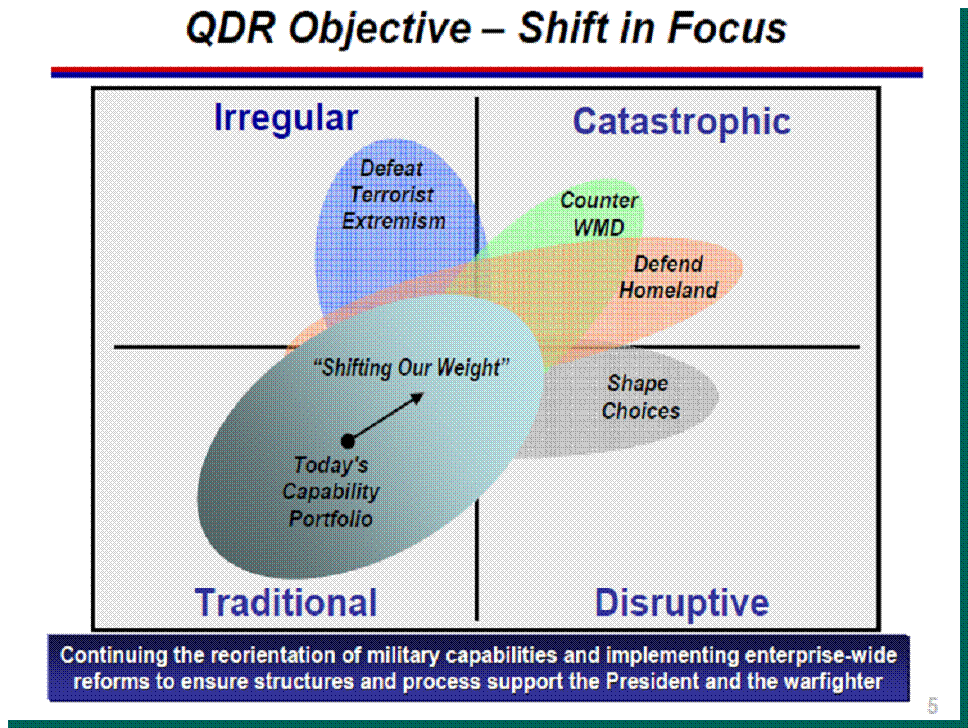 QDR Objective – Shift in Focus

Irregular

Catastrophic

Defeat Terrorist Extremism

Counter WMD

Defend Homeland

"Shifting Our Weight"

Shape Choices

Today's Capability Portfolio

Traditional

Disruptive

Continuing the reorientation of military capabilities and implementing enterprise-wide reforms to ensure structures and process support the President and the warfighter

5